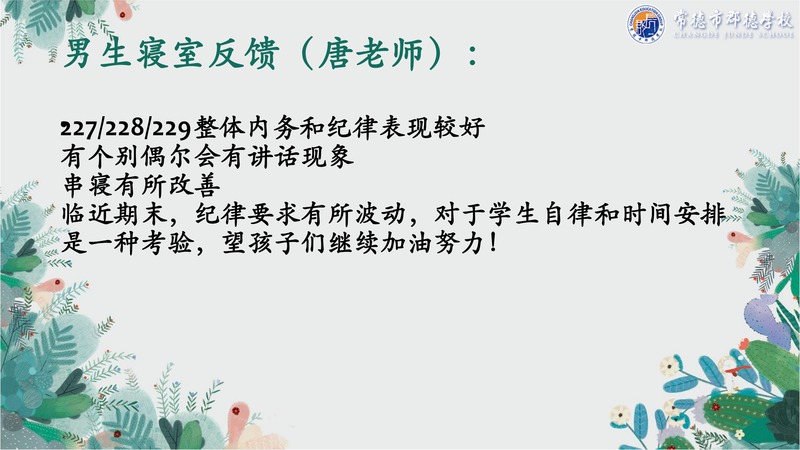 常德市郡德学校
CHANGDE JUNDE SCHOOL

男生寝室反馈（唐老师）：

227/228/229整体内务和纪律表现较好
有个别偶尔会有讲话现象
串寝有所改善
临近期末，纪律要求有所波动，对于学生自律和时间安排是一种考验，望孩子们继续加油努力！